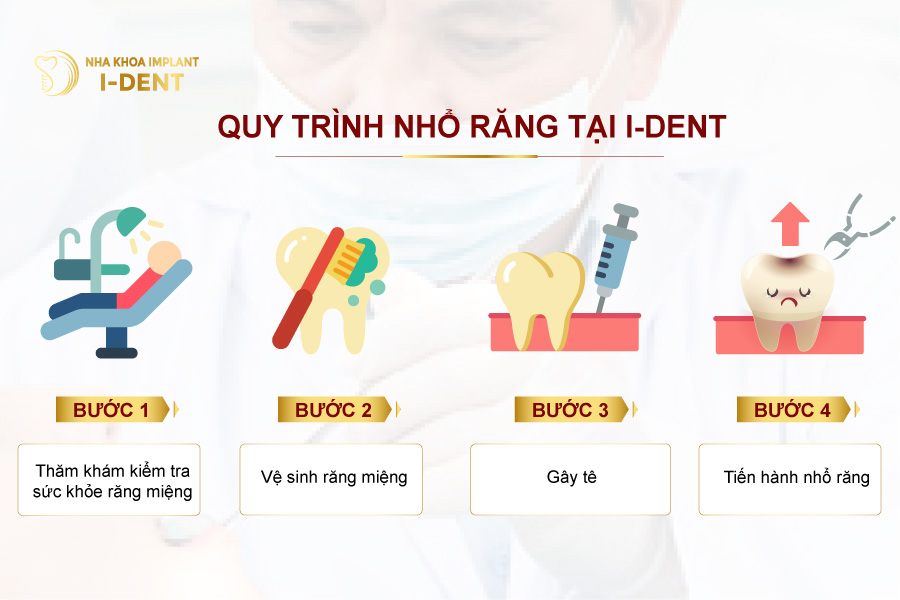 NHA KHOA IMPLANT
I-DENT

QUY TRÌNH NHỔ RĂNG TẠI I-DENT

BƯỚC 1
Thăm khám kiểm tra sức khỏe răng miệng

BƯỚC 2
Vệ sinh răng miệng

BƯỚC 3
Gây tê

BƯỚC 4
Tiến hành nhổ răng